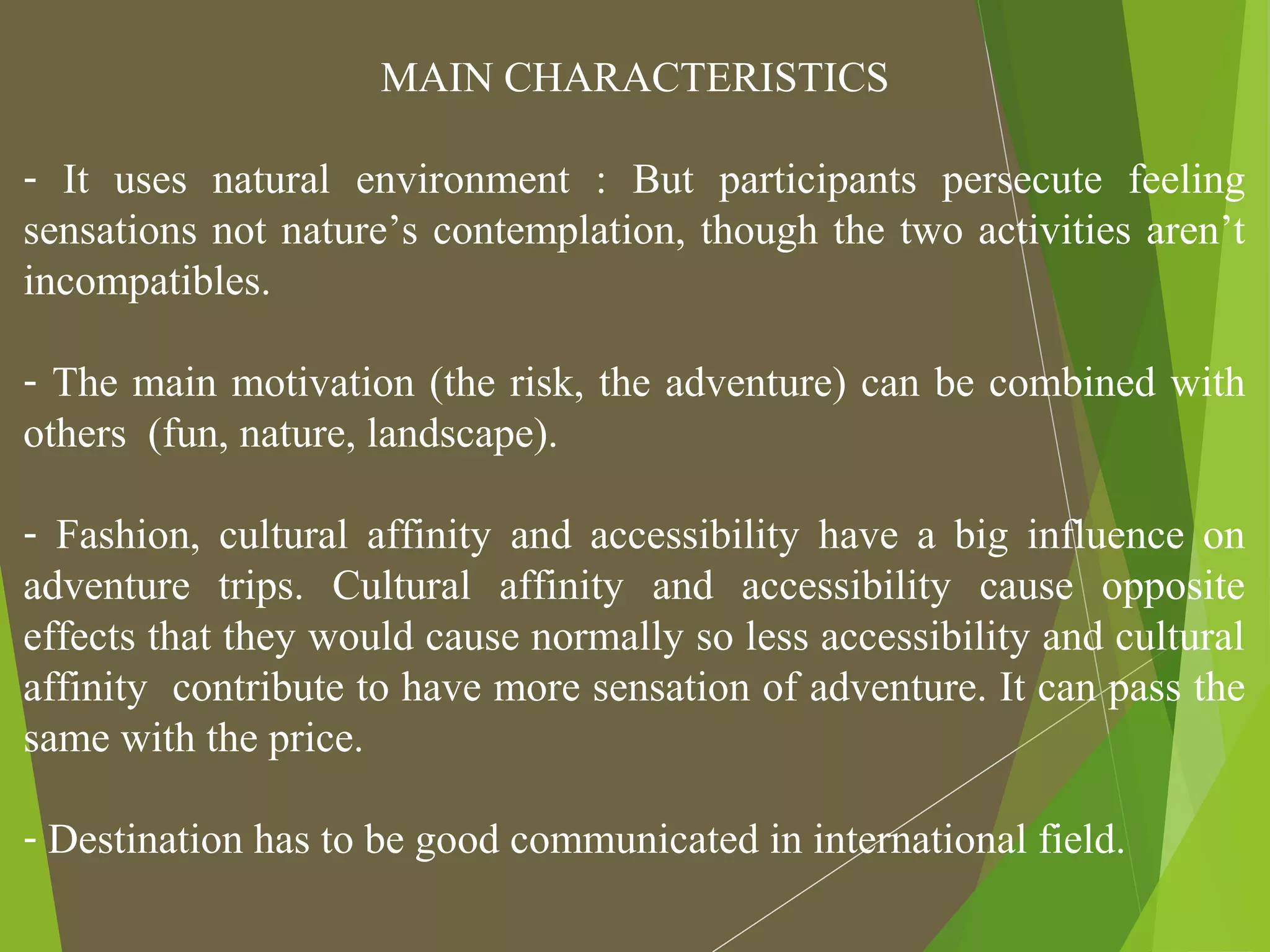 MAIN CHARACTERISTICS

- It uses natural environment : But participants persecute feeling sensations not nature’s contemplation, though the two activities aren’t incompatibles.

- The main motivation (the risk, the adventure) can be combined with others (fun, nature, landscape).

- Fashion, cultural affinity and accessibility have a big influence on adventure trips. Cultural affinity and accessibility cause opposite effects that they would cause normally so less accessibility and cultural affinity contribute to have more sensation of adventure. It can pass the same with the price.

- Destination has to be good communicated in international field.